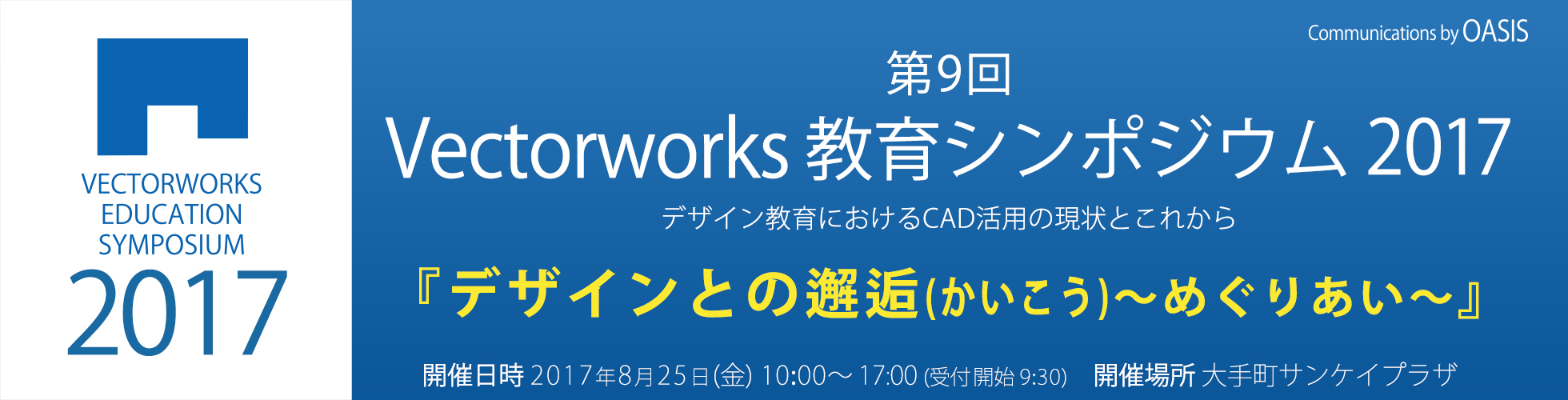 VECTORWORKS EDUCATION SYMPOSIUM 2017

Communications by OASIS

第9回

Vectorworks 教育シンポジウム 2017

デザイン教育におけるCAD活用の現状とこれから

『デザインとの邂逅(かいこう)〜めぐりあい〜』

開催日時 2017年8月25日(金) 10:00〜17:00 (受付開始 9:30) 開催場所 大手町サンケイプラザ